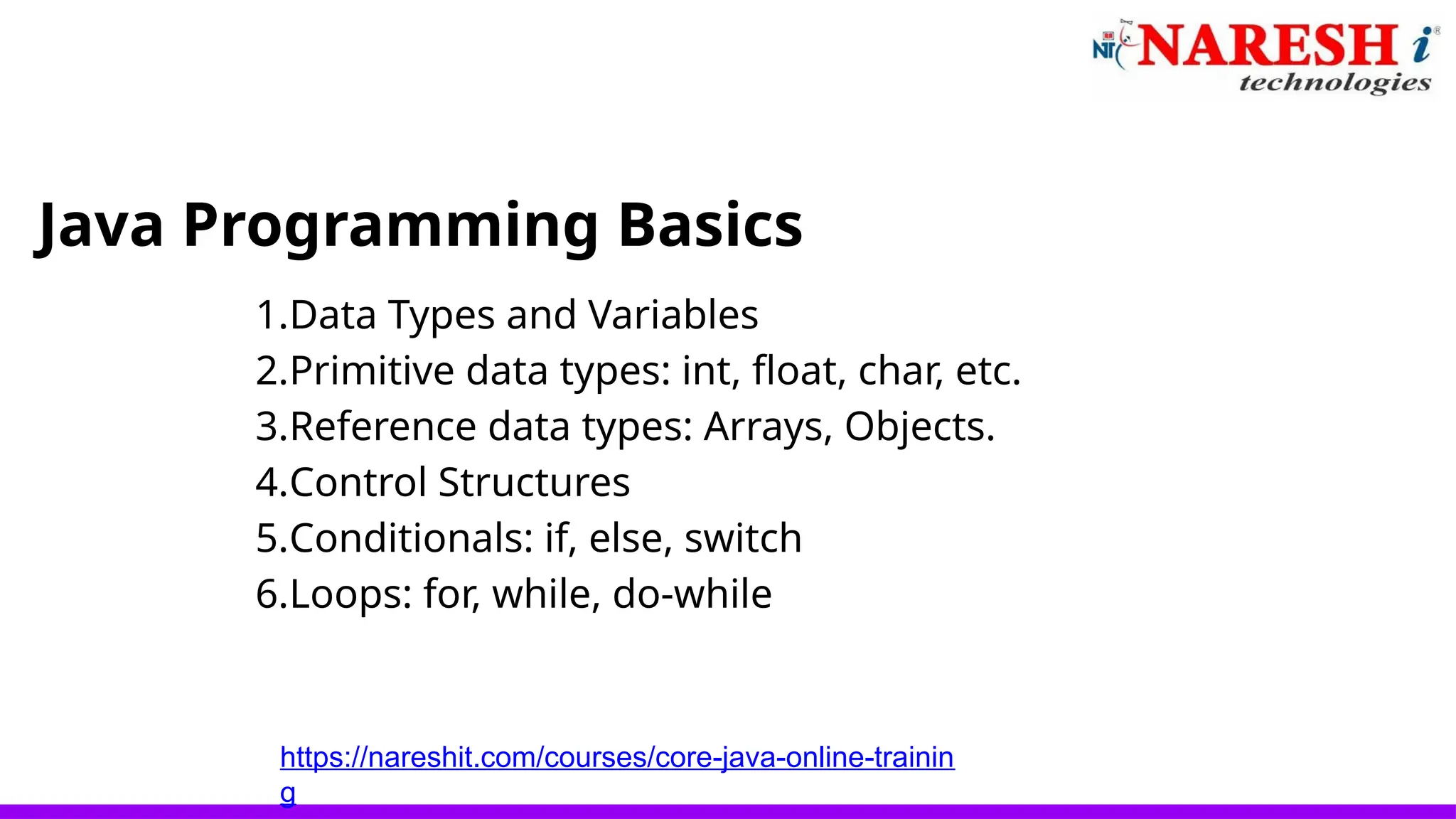 NIT NARESH i technologies

Java Programming Basics

1.Data Types and Variables
2.Primitive data types: int, float, char, etc.
3.Reference data types: Arrays, Objects.
4.Control Structures
5.Conditionals: if, else, switch
6.Loops: for, while, do-while

https://nareshit.com/courses/core-java-online-training